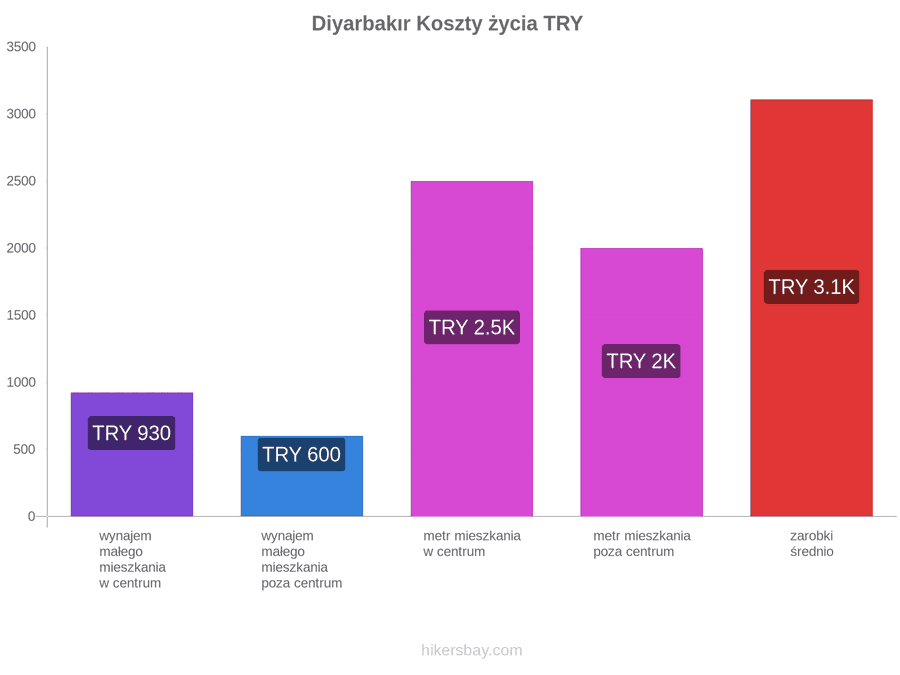 Diyarbakır Koszty życia TRY

3500
3000
2500
2000
1500
1000
500
0

TRY 930
TRY 600
TRY 2.5K
TRY 2K
TRY 3.1K

wynajem małego mieszkania w centrum
wynajem małego mieszkania poza centrum
metr mieszkania w centrum
metr mieszkania poza centrum
zarobki średnio

hikersbay.com